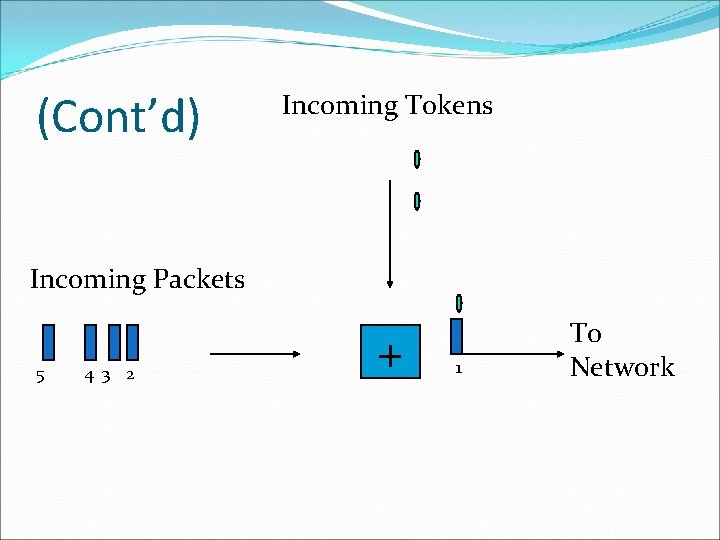 (Cont'd)

Incoming Tokens

Incoming Packets

5 4 3 2

+

1

To Network